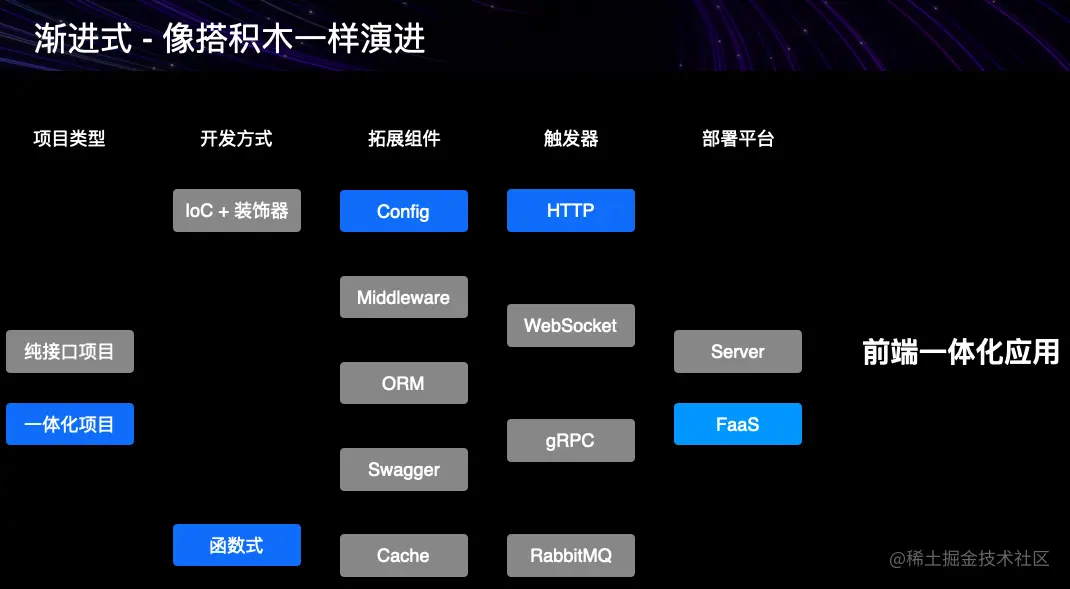 渐进式 - 像搭积木一样演进

项目类型

纯接口项目

一体化项目

开发方式

IoC + 装饰器

函数式

拓展组件

Config

Middleware

ORM

Swagger

Cache

触发器

HTTP

WebSocket

gRPC

RabbitMQ

部署平台

Server

FaaS

前端一体化应用

@稀土掘金技术社区